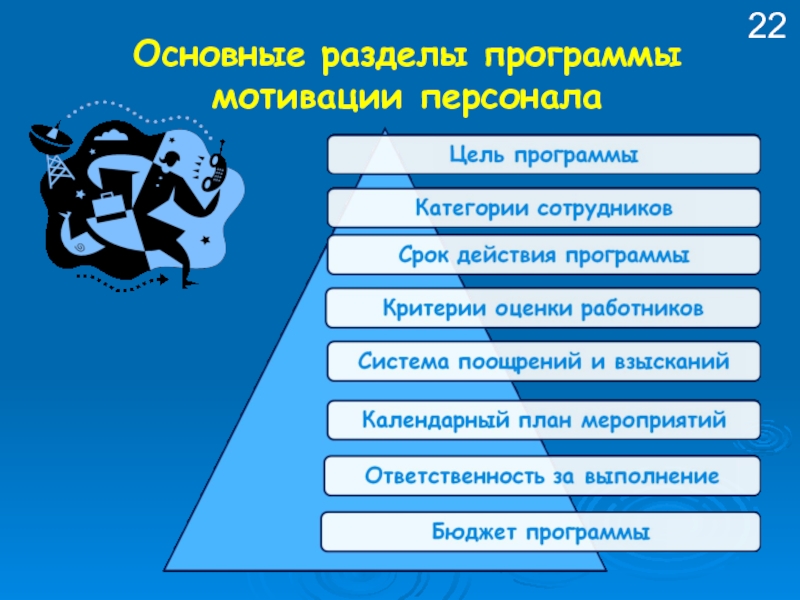 22

Основные разделы программы мотивации персонала

Цель программы

Категории сотрудников

Срок действия программы

Критерии оценки работников

Система поощрений и взысканий

Календарный план мероприятий

Ответственность за выполнение

Бюджет программы